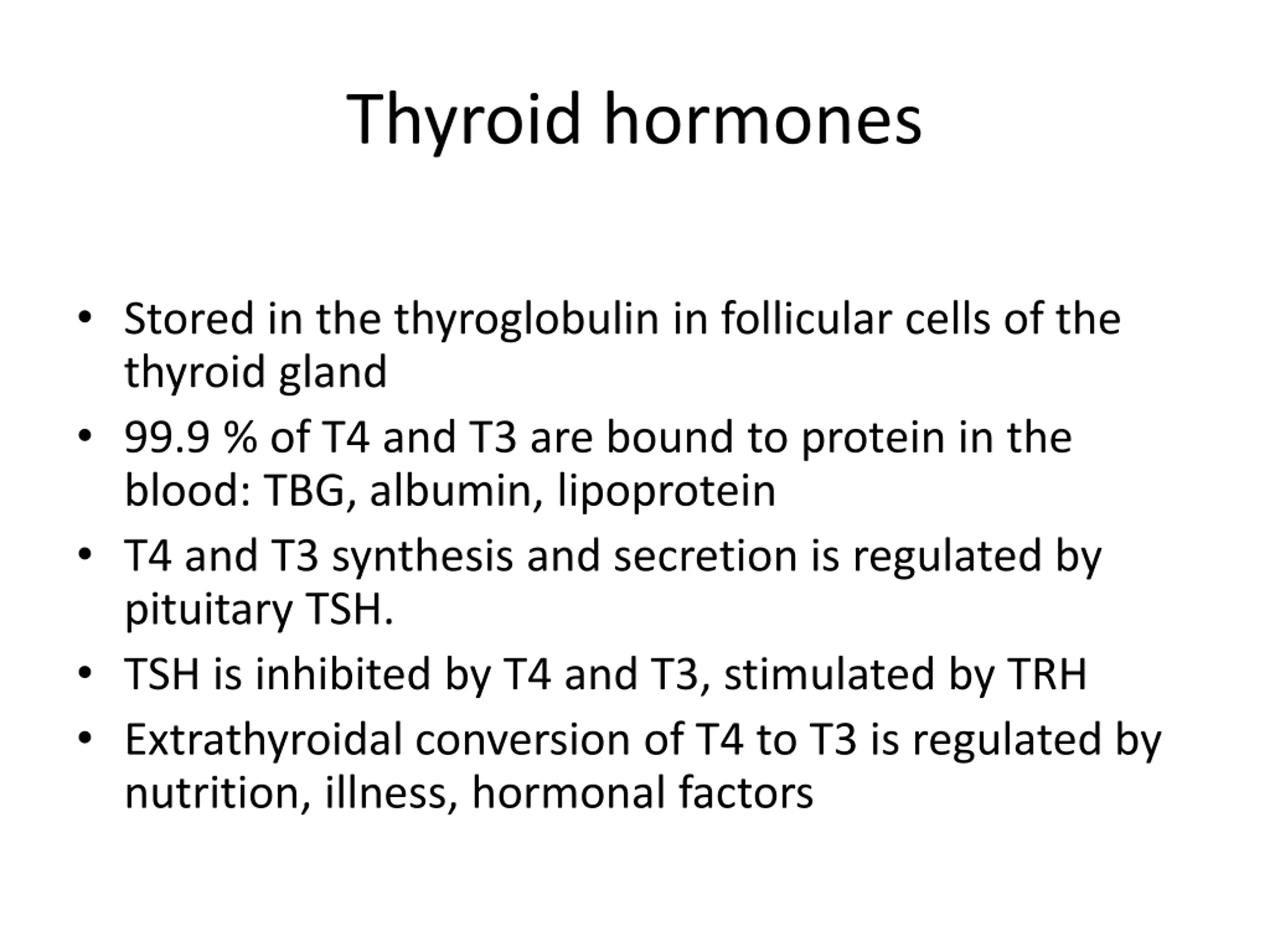 Thyroid hormones

• Stored in the thyroglobulin in follicular cells of the thyroid gland
• 99.9 % of T4 and T3 are bound to protein in the blood: TBG, albumin, lipoprotein
• T4 and T3 synthesis and secretion is regulated by pituitary TSH.
• TSH is inhibited by T4 and T3, stimulated by TRH
• Extrathyroidal conversion of T4 to T3 is regulated by nutrition, illness, hormonal factors